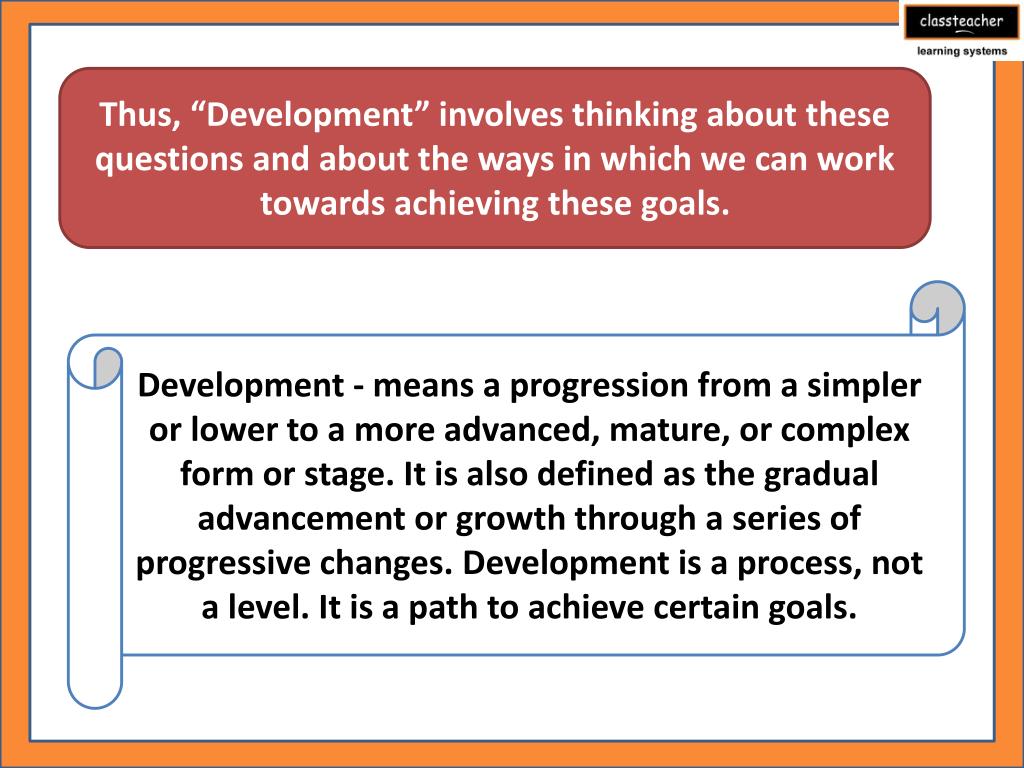 classteacher
learning systems

Thus, “Development” involves thinking about these questions and about the ways in which we can work towards achieving these goals.

Development - means a progression from a simpler or lower to a more advanced, mature, or complex form or stage. It is also defined as the gradual advancement or growth through a series of progressive changes. Development is a process, not a level. It is a path to achieve certain goals.